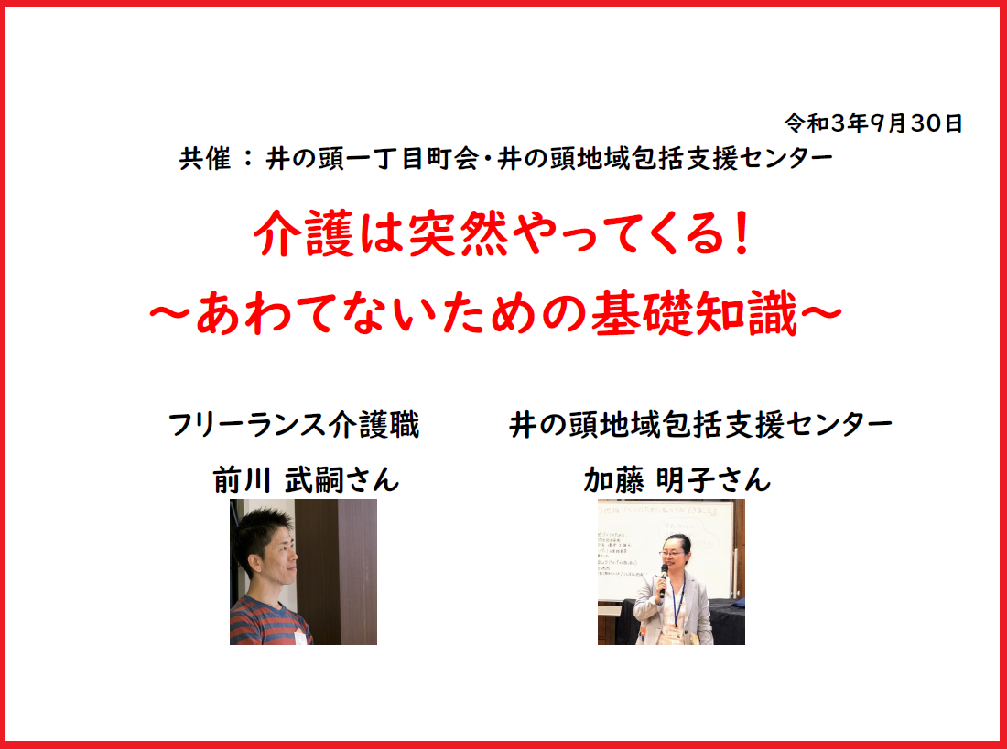 令和3年9月30日

共催：井の頭一丁目町会・井の頭地域包括支援センター

介護は突然やってくる！
～あわてないための基礎知識～

フリーランス介護職
前川 武嗣さん

井の頭地域包括支援センター
加藤 明子さん